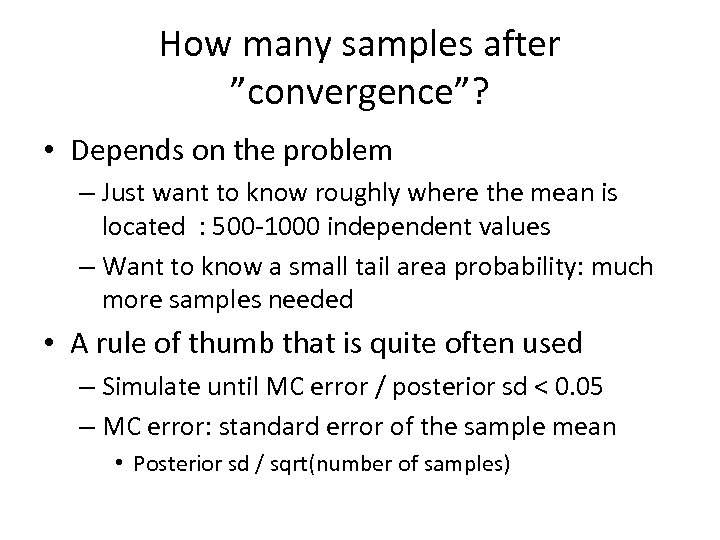 How many samples after ”convergence”?

• Depends on the problem
– Just want to know roughly where the mean is located : 500-1000 independent values
– Want to know a small tail area probability: much more samples needed

• A rule of thumb that is quite often used
– Simulate until MC error / posterior sd < 0.05
– MC error: standard error of the sample mean
• Posterior sd / sqrt(number of samples)